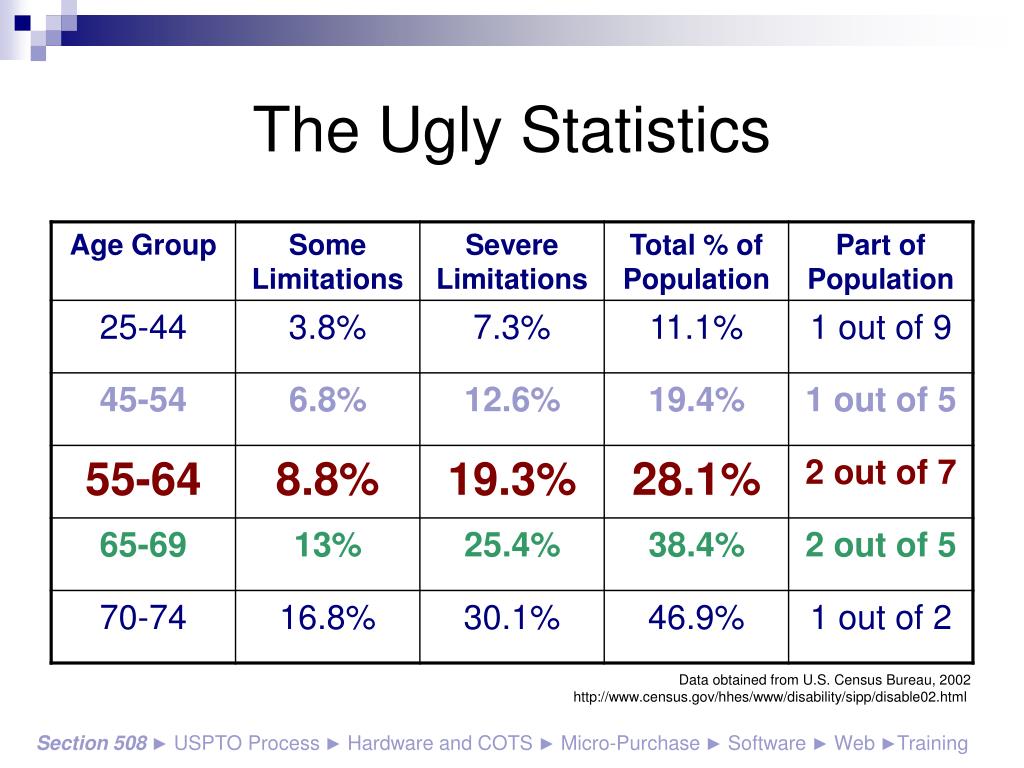 The Ugly Statistics

| Age Group | Some Limitations | Severe Limitations | Total % of Population | Part of Population |
|---|---|---|---|---|
| 25-44 | 3.8% | 7.3% | 11.1% | 1 out of 9 |
| 45-54 | 6.8% | 12.6% | 19.4% | 1 out of 5 |
| 55-64 | 8.8% | 19.3% | 28.1% | 2 out of 7 |
| 65-69 | 13% | 25.4% | 38.4% | 2 out of 5 |
| 70-74 | 16.8% | 30.1% | 46.9% | 1 out of 2 |

Data obtained from U.S. Census Bureau, 2002
http://www.census.gov/hhes/www/disability/sipp/disable02.html

Section 508 ► USPTO Process ► Hardware and COTS ► Micro-Purchase ► Software ► Web ►Training